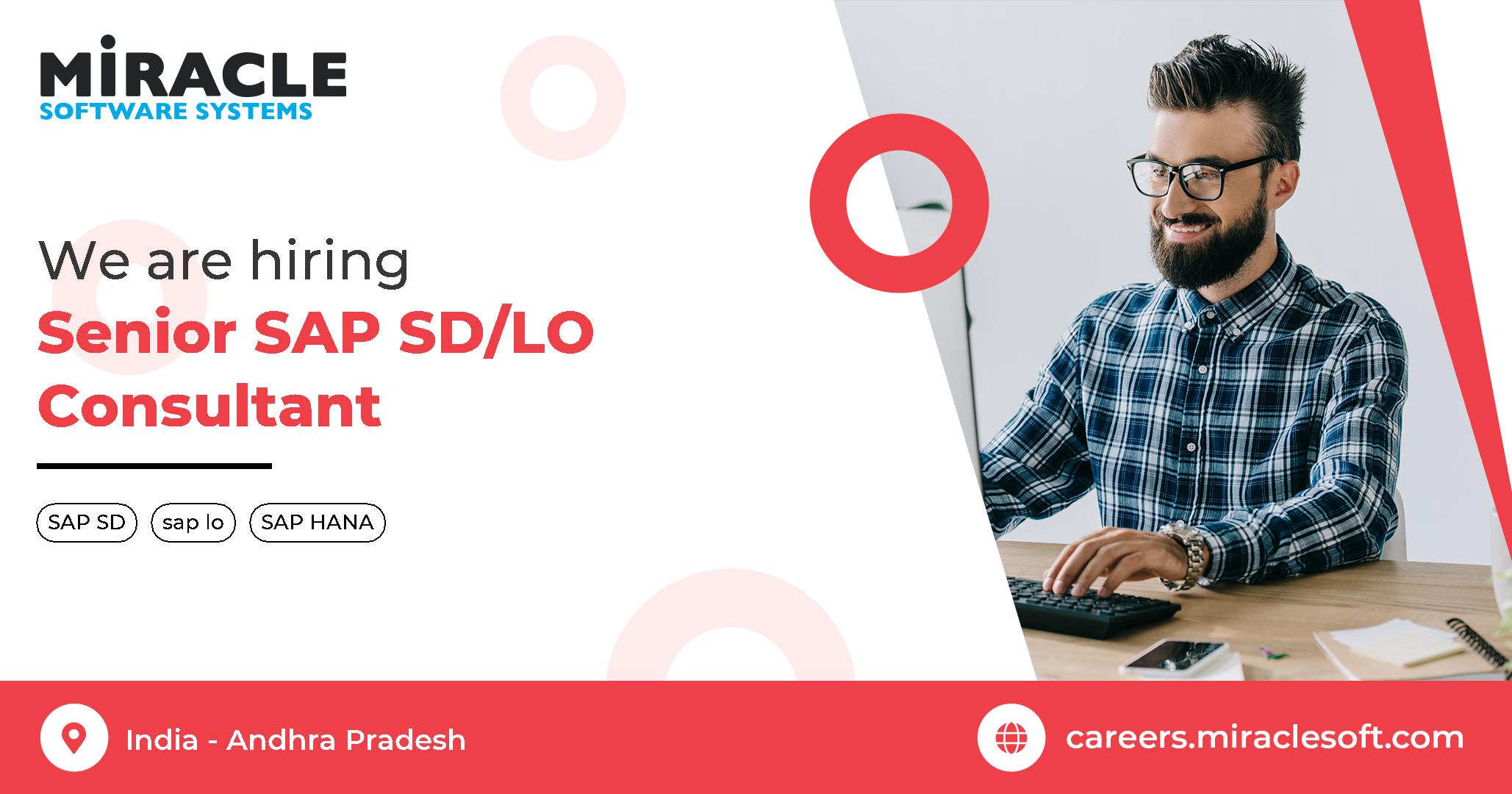 MIRACLE
SOFTWARE SYSTEMS

We are hiring
Senior SAP SD/LO Consultant

SAP SD
sap lo
SAP HANA

India - Andhra Pradesh

careers.miraclesoft.com